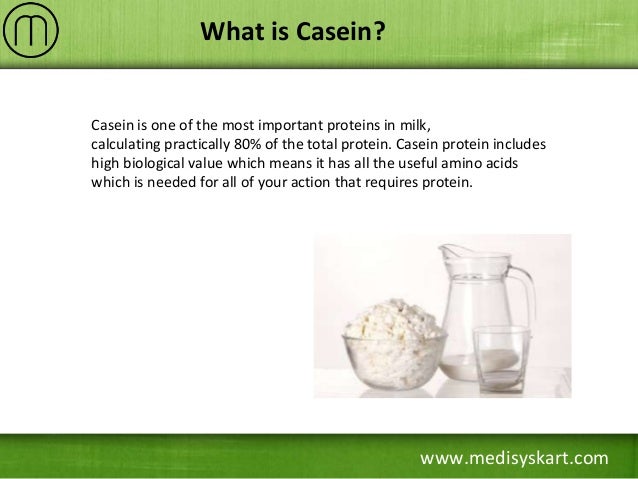 What is Casein?

Casein is one of the most important proteins in milk, calculating practically 80% of the total protein. Casein protein includes high biological value which means it has all the useful amino acids which is needed for all of your action that requires protein.

www.medisyskart.com